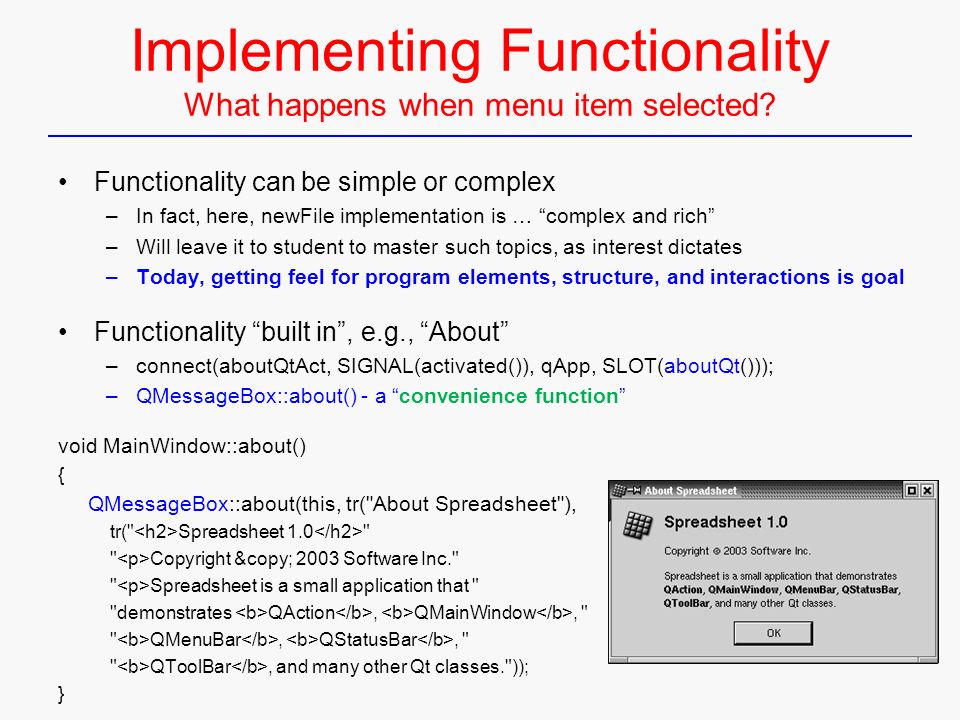 Implementing Functionality
What happens when menu item selected?

• Functionality can be simple or complex
– In fact, here, newFile implementation is … “complex and rich”
– Will leave it to student to master such topics, as interest dictates
– Today, getting feel for program elements, structure, and interactions is goal

• Functionality “built in”, e.g., “About”
– connect(aboutQtAct, SIGNAL(activated()), qApp, SLOT(aboutQt()));
– QMessageBox::about() - a “convenience function”

void MainWindow::about()
{
QMessageBox::about(this, tr("About Spreadsheet"),
tr("<h2>Spreadsheet 1.0</h2>"
"<p>Copyright &copy; 2003 Software Inc."
"<p>Spreadsheet is a small application that "
"demonstrates <b>QAction</b>, <b>QMainWindow</b>, "
"<b>QMenuBar</b>, <b>QStatusBar</b>, "
"<b>QToolBar</b>, and many other Qt classes."));
}

About Spreadsheet
Spreadsheet 1.0
Copyright © 2003 Software Inc.
Spreadsheet is a small application that demonstrates QAction, QMainWindow, QMenuBar, QStatusBar, QToolBar, and many other Qt classes.
OK